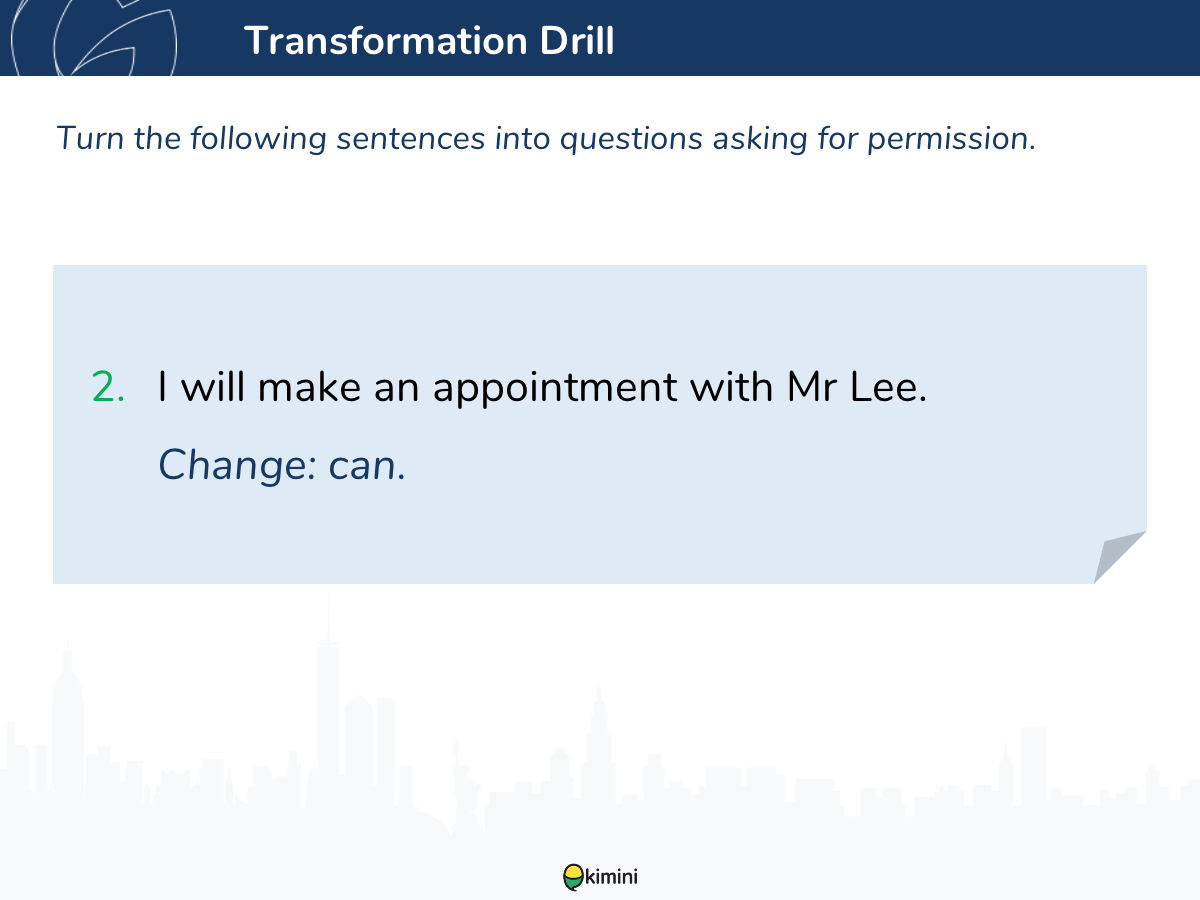 Transformation Drill

Turn the following sentences into questions asking for permission.

2. I will make an appointment with Mr Lee.

Change: can.

kimini